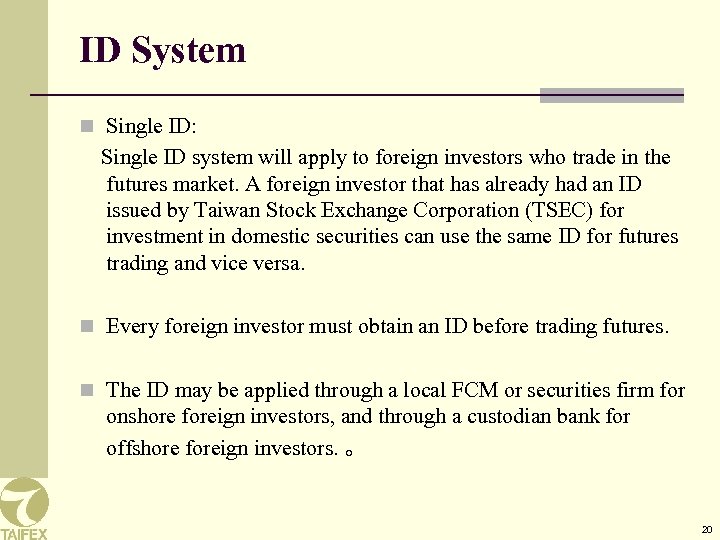 ID System

Single ID:
Single ID system will apply to foreign investors who trade in the futures market. A foreign investor that has already had an ID issued by Taiwan Stock Exchange Corporation (TSEC) for investment in domestic securities can use the same ID for futures trading and vice versa.

Every foreign investor must obtain an ID before trading futures.

The ID may be applied through a local FCM or securities firm for onshore foreign investors, and through a custodian bank for offshore foreign investors. 。

TAIFEX

20